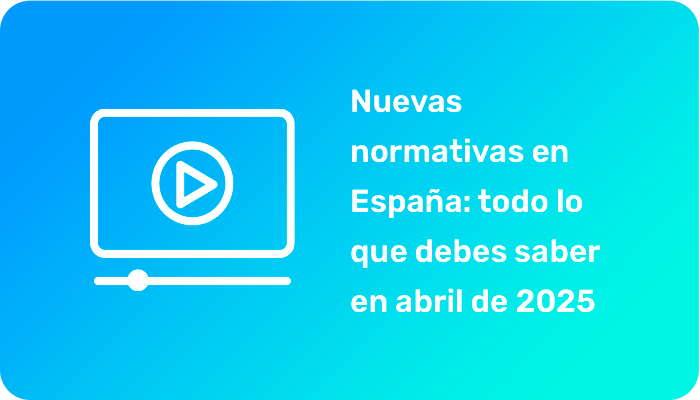 Nuevas normativas en España: todo lo que debes saber en abril de 2025